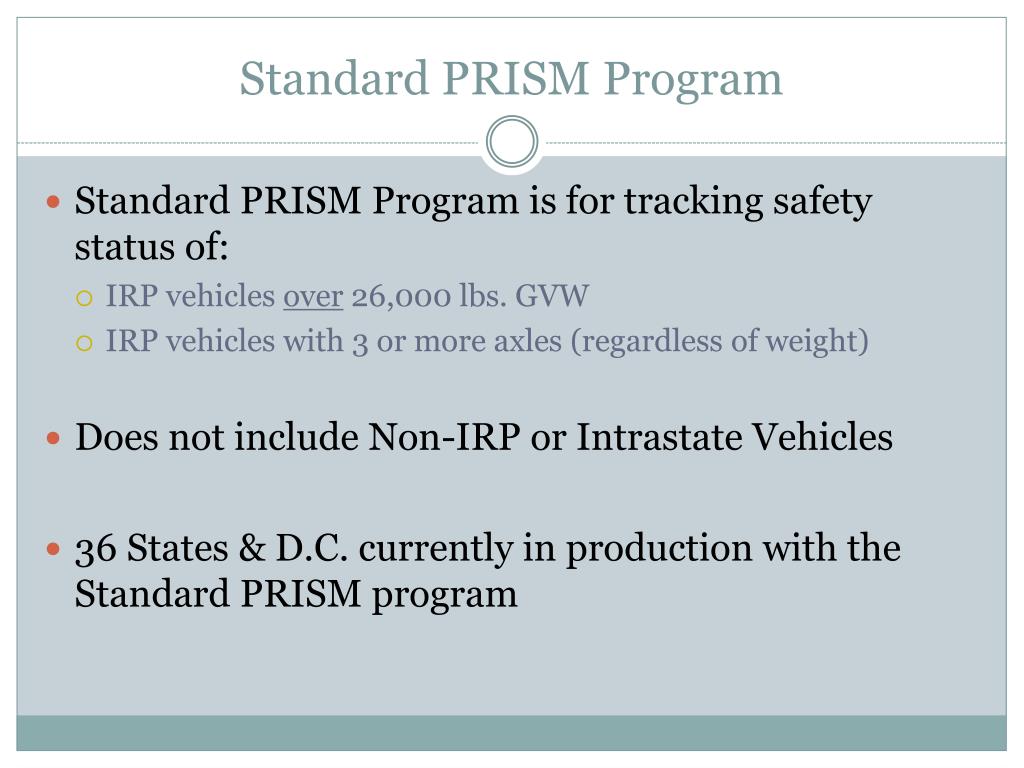 Standard PRISM Program

- Standard PRISM Program is for tracking safety status of:
  - IRP vehicles over 26,000 lbs. GVW
  - IRP vehicles with 3 or more axles (regardless of weight)

- Does not include Non-IRP or Intrastate Vehicles

- 36 States & D.C. currently in production with the Standard PRISM program